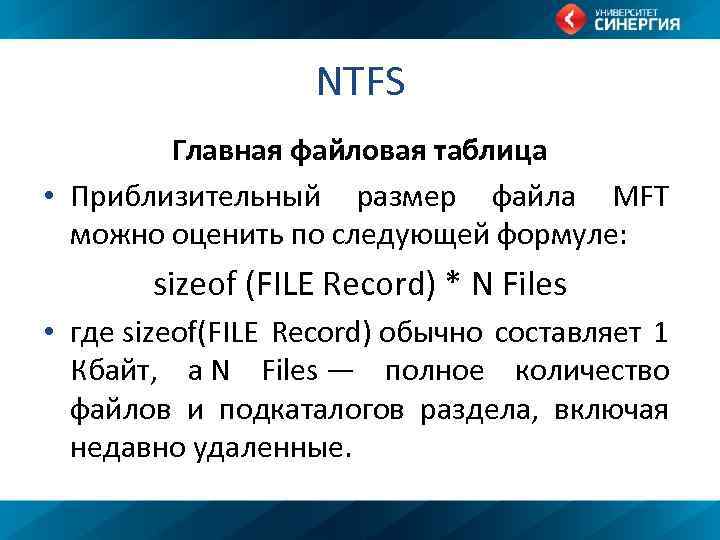 УНИВЕРСИТЕТ
СИНЕРГИЯ

NTFS

Главная файловая таблица

• Приблизительный размер файла MFT можно оценить по следующей формуле:

sizeof (FILE Record) * N Files

• где sizeof(FILE Record) обычно составляет 1 Кбайт, а N Files — полное количество файлов и подкаталогов раздела, включая недавно удаленные.